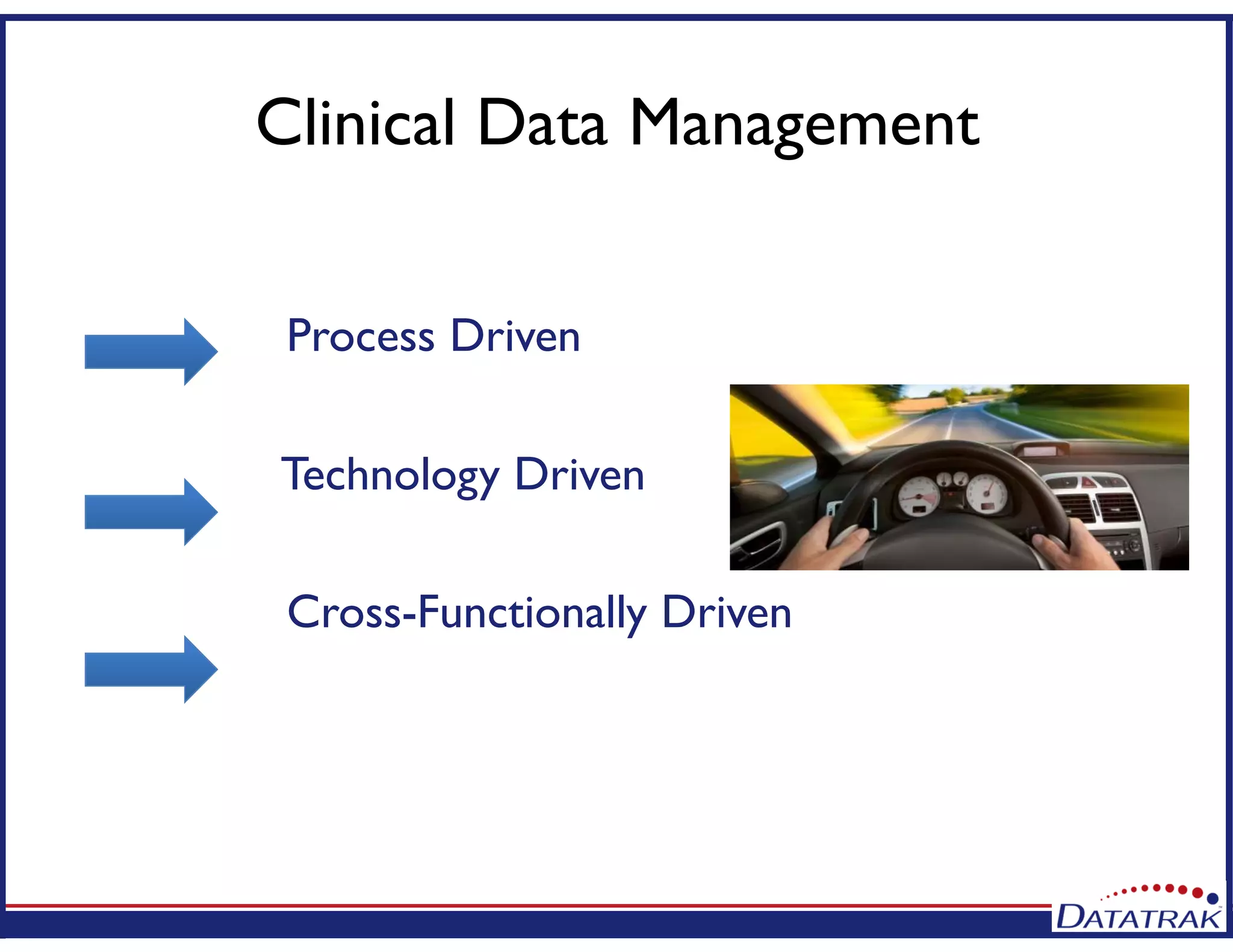 Clinical Data Management

Process Driven

Technology Driven

Cross-Functionally Driven

DATATRAK